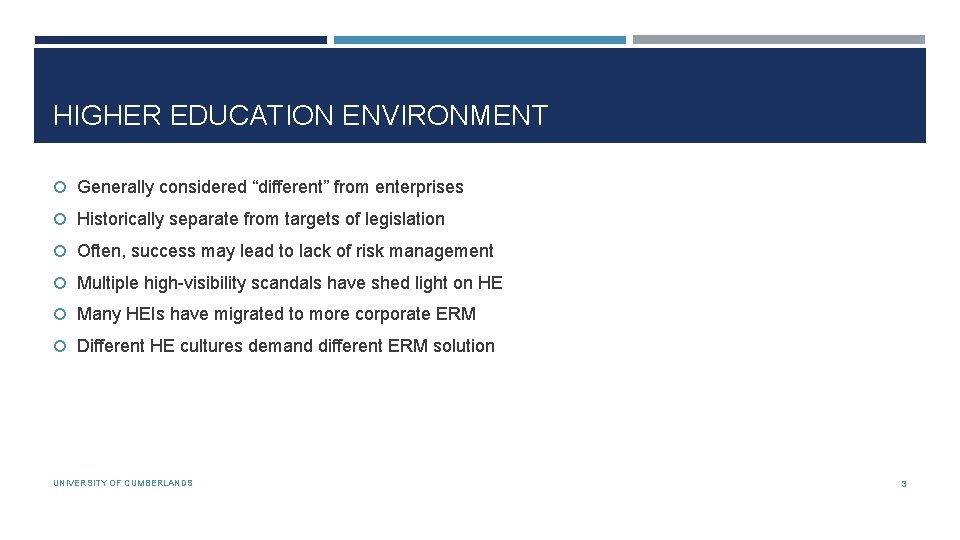 HIGHER EDUCATION ENVIRONMENT

Generally considered “different” from enterprises

Historically separate from targets of legislation

Often, success may lead to lack of risk management

Multiple high-visibility scandals have shed light on HE

Many HEIs have migrated to more corporate ERM

Different HE cultures demand different ERM solution

UNIVERSITY OF CUMBERLANDS

3